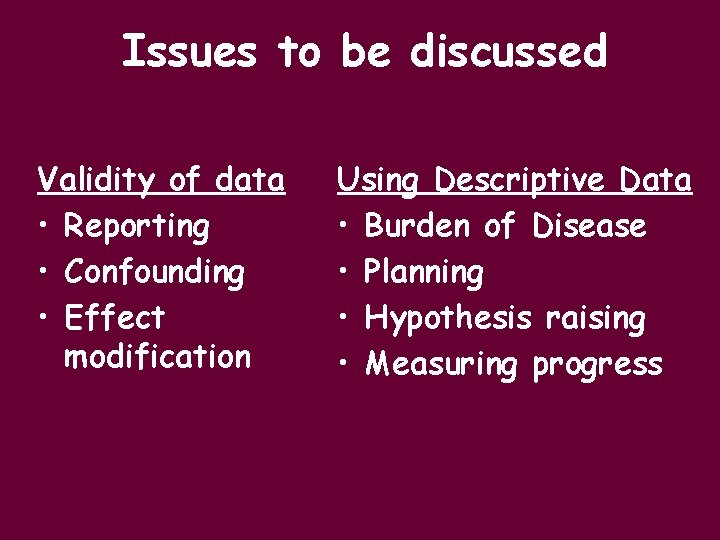 Issues to be discussed

Validity of data
• Reporting
• Confounding
• Effect modification

Using Descriptive Data
• Burden of Disease
• Planning
• Hypothesis raising
• Measuring progress